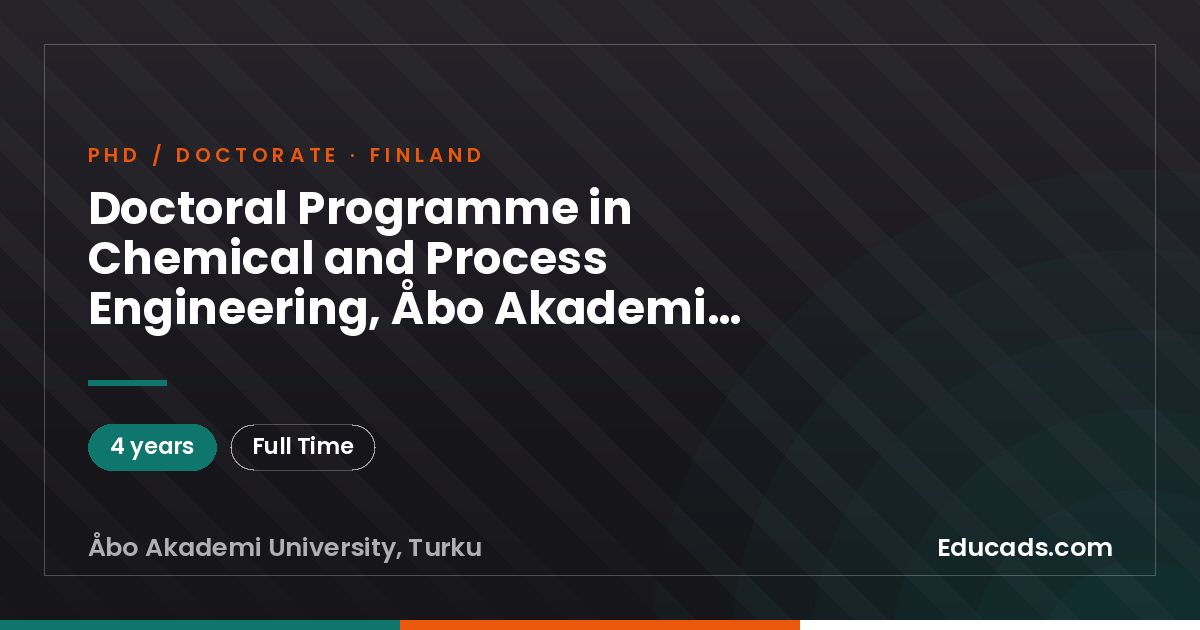 PHD / DOCTORATE · FINLAND

Doctoral Programme in Chemical and Process Engineering, Åbo Akademi...

4 years

Full Time

Åbo Akademi University, Turku

Educads.com